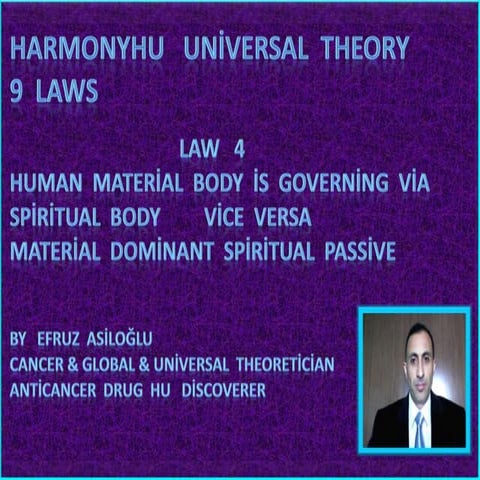 HARMONYHU UNİVERSAL THEORY
9 LAWS

LAW 4
HUMAN MATERİAL BODY İS GOVERNİNG VİA SPİRİTUAL BODY VİCE VERSA
MATERİAL DOMİNANT SPİRİTUAL PASSİVE

BY EFRUZ ASİLOĞLU
CANCER & GLOBAL & UNİVERSAL THEORETİCİAN
ANTİCANCER DRUG HU DİSCOVERER